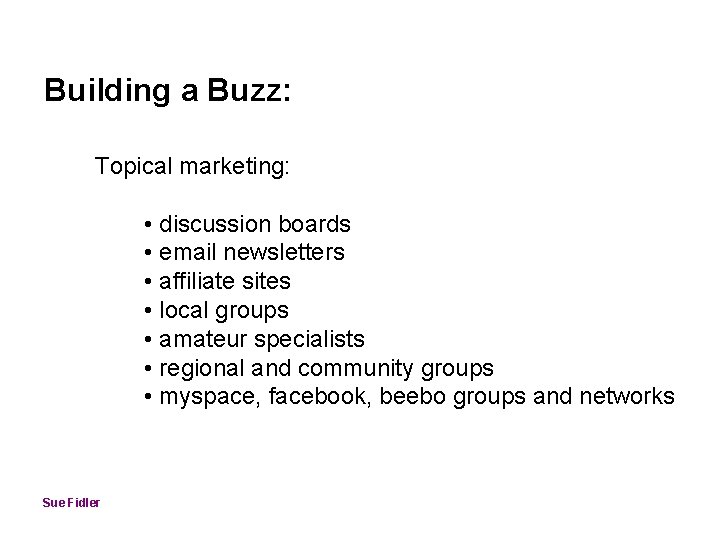 Building a Buzz:

Topical marketing:

• discussion boards
• email newsletters
• affiliate sites
• local groups
• amateur specialists
• regional and community groups
• myspace, facebook, beebo groups and networks

Sue Fidler